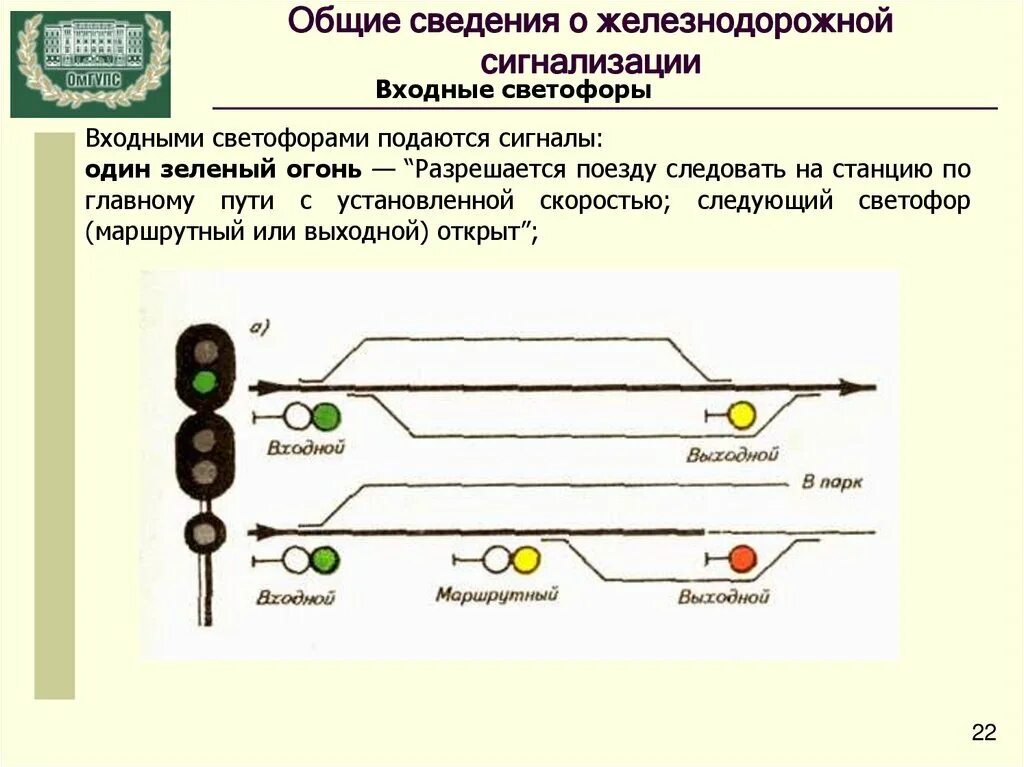 ОмГУПС

Общие сведения о железнодорожной сигнализации

Входные светофоры

Входными светофорами подаются сигналы:
один зеленый огонь — “Разрешается поезду следовать на станцию по главному пути с установленной скоростью; следующий светофор (маршрутный или выходной) открыт”;

а)

Входной

Выходной

В парк

Входной

Маршрутный

Выходной

22